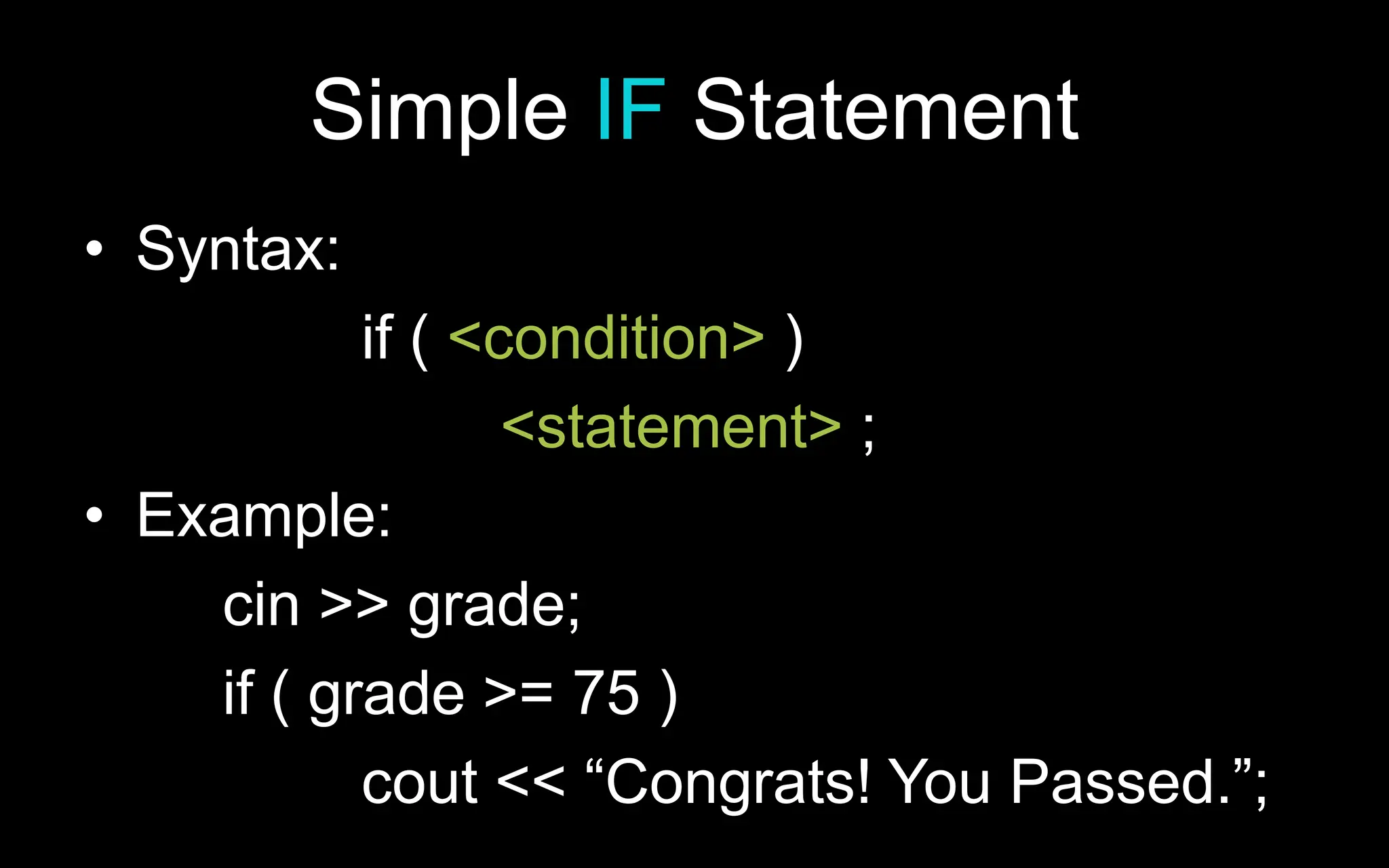 Simple IF Statement

• Syntax:

if ( <condition> )

<statement> ;

• Example:

cin >> grade;

if ( grade >= 75 )

cout << “Congrats! You Passed.”;